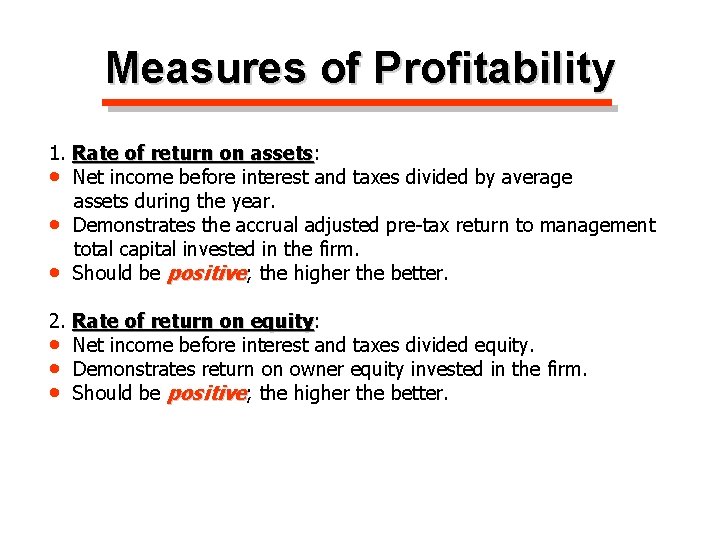 Measures of Profitability

1. Rate of return on assets:
• Net income before interest and taxes divided by average assets during the year.
• Demonstrates the accrual adjusted pre-tax return to management total capital invested in the firm.
• Should be positive; the higher the better.

2. Rate of return on equity:
• Net income before interest and taxes divided equity.
• Demonstrates return on owner equity invested in the firm.
• Should be positive; the higher the better.